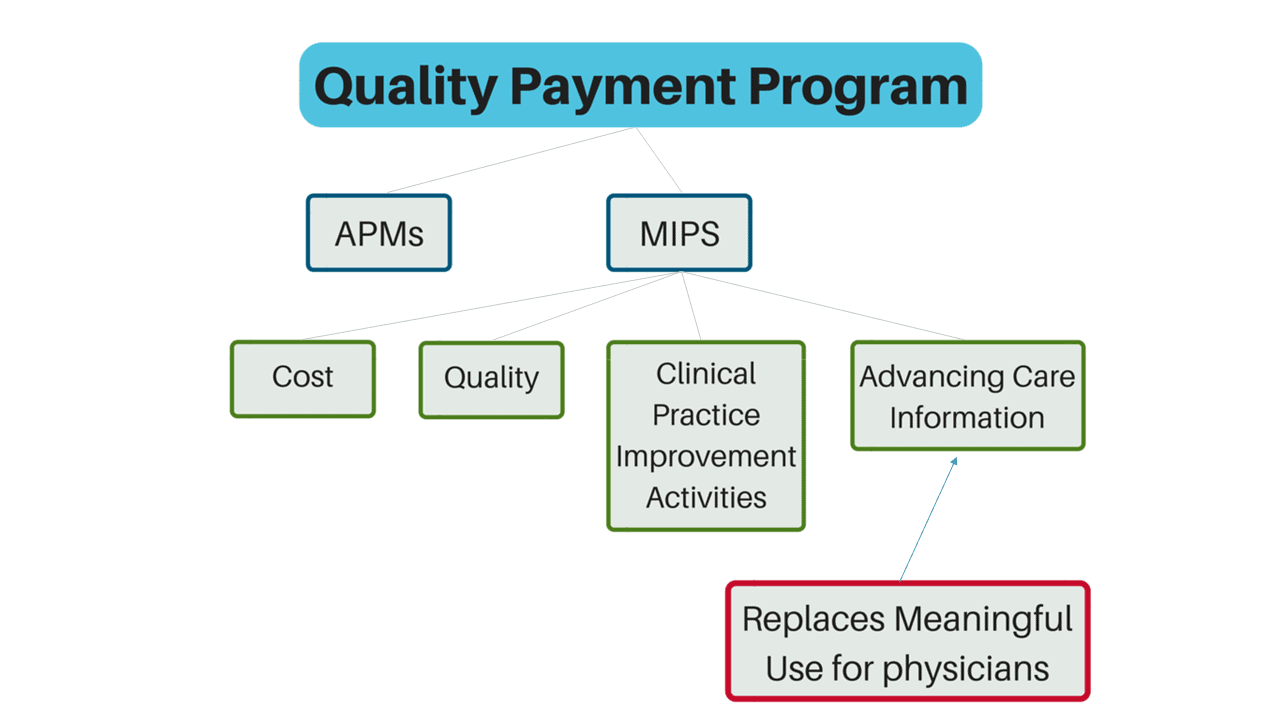 Quality Payment Program

APMs

MIPS

Cost

Quality

Clinical Practice Improvement Activities

Advancing Care Information

Replaces Meaningful Use for physicians